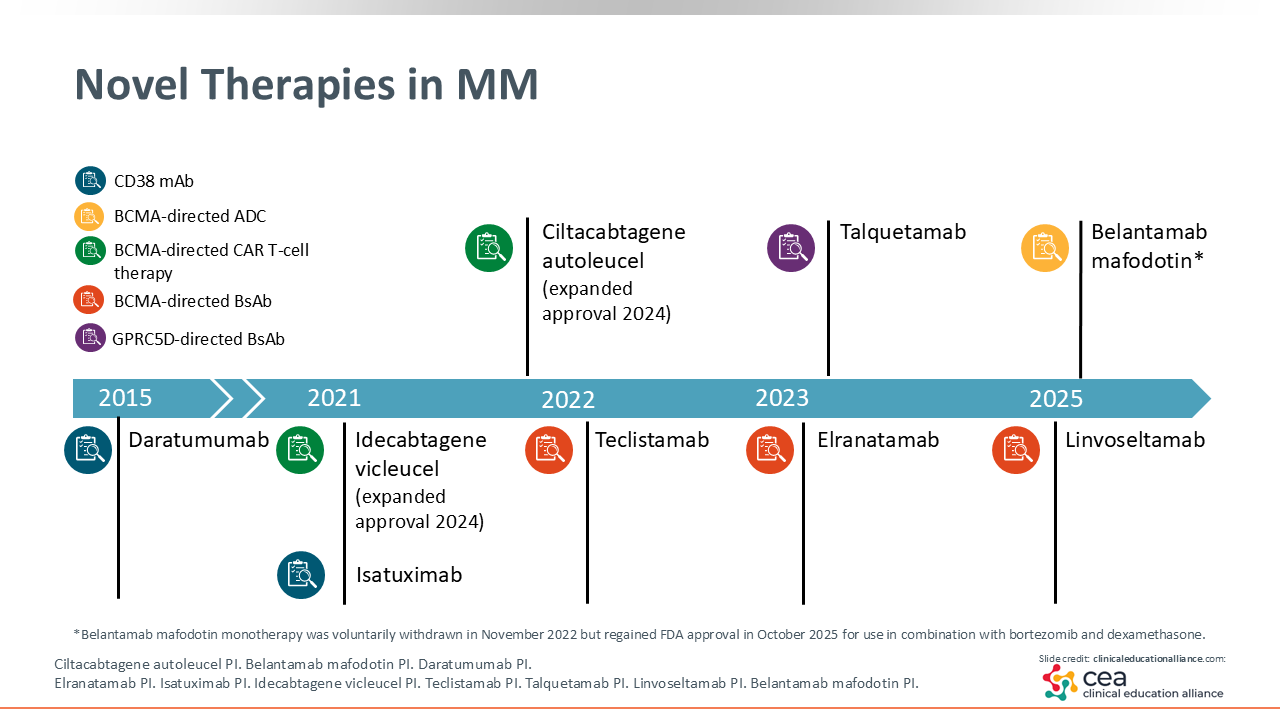 Novel Therapies in MM

CD38 mAb
BCMA-directed ADC
BCMA-directed CAR T-cell therapy
BCMA-directed BsAb
GPRC5D-directed BsAb

Ciltacabtagene autoleucel (expanded approval 2024)

Talquetamab

Belantamab mafodotin*

2015
2021
2022
2023
2025

Daratumumab

Idecabtagene vicleucel (expanded approval 2024)

Isatuximab

Teclistamab

Elranatamab

Linvoseltamab

*Belantamab mafodotin monotherapy was voluntarily withdrawn in November 2022 but regained FDA approval in October 2025 for use in combination with bortezomib and dexamethasone.

Ciltacabtagene autoleucel PI. Belantamab mafodotin PI. Daratumumab PI.
Elranatamab PI. Isatuximab PI. Idecabtagene vicleucel PI. Teclistamab PI. Talquetamab PI. Linvoseltamab PI. Belantamab mafodotin PI.

Slide credit: clinicaleducationalliance.com:
cea
clinical education alliance